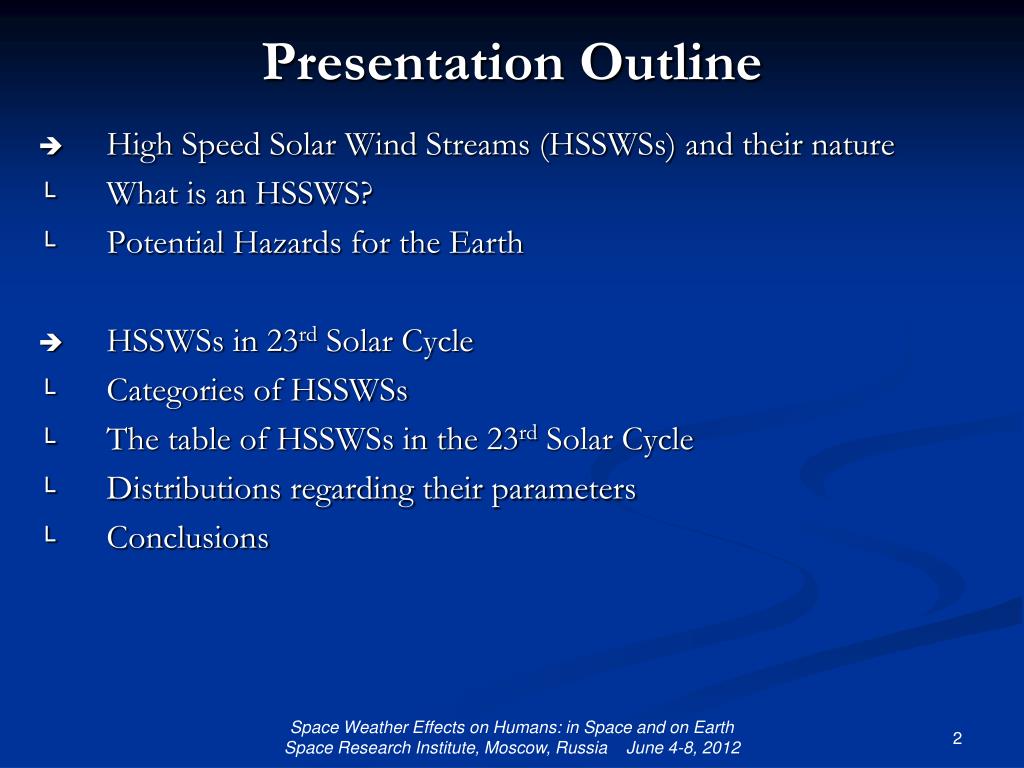 Presentation Outline

➔ High Speed Solar Wind Streams (HSSWSs) and their nature
└ What is an HSSWS?
└ Potential Hazards for the Earth

➔ HSSWSs in 23$^{rd}$ Solar Cycle
└ Categories of HSSWSs
└ The table of HSSWSs in the 23$^{rd}$ Solar Cycle
└ Distributions regarding their parameters
└ Conclusions

Space Weather Effects on Humans: in Space and on Earth
Space Research Institute, Moscow, Russia June 4-8, 2012

2